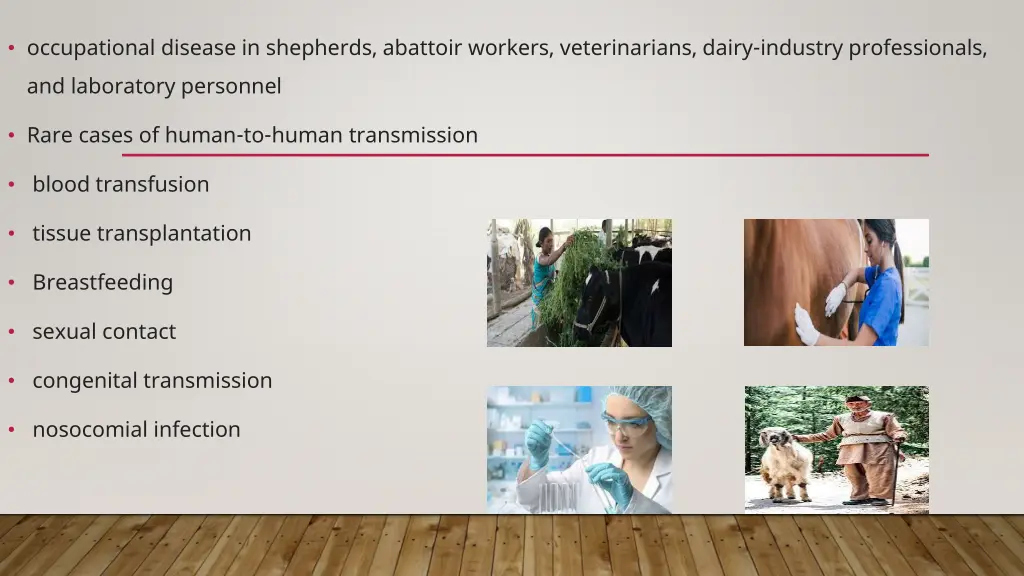 • occupational disease in shepherds, abattoir workers, veterinarians, dairy-industry professionals, and laboratory personnel

• Rare cases of human-to-human transmission

• blood transfusion

• tissue transplantation

• Breastfeeding

• sexual contact

• congenital transmission

• nosocomial infection